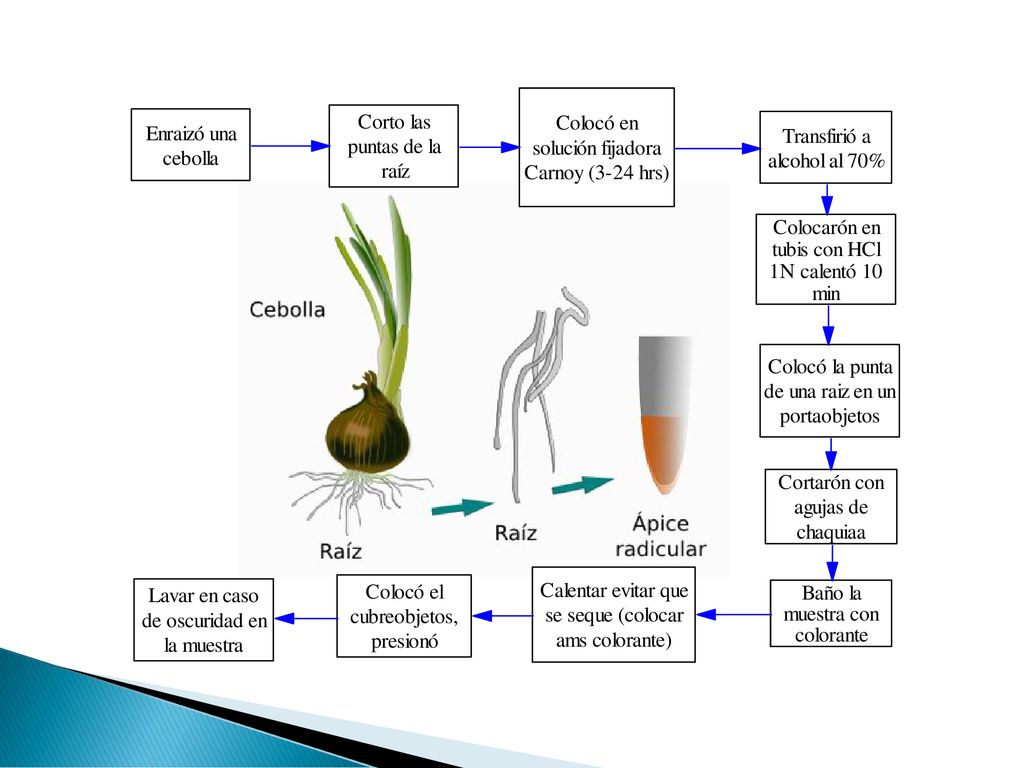 Enraizó una cebolla

Corto las puntas de la raíz

Colocó en solución fijadora Carnoy (3-24 hrs)

Transfirió a alcohol al 70%

Colocarón en tubis con HCl 1N calentó 10 min

Colocó la punta de una raiz en un portaobjetos

Cortarón con agujas de chaquiaa

Baño la muestra con colorante

Calentar evitar que se seque (colocar ams colorante)

Colocó el cubreobjetos, presionó

Lavar en caso de oscuridad en la muestra

Cebolla

Raíz

Raíz

Ápice radicular